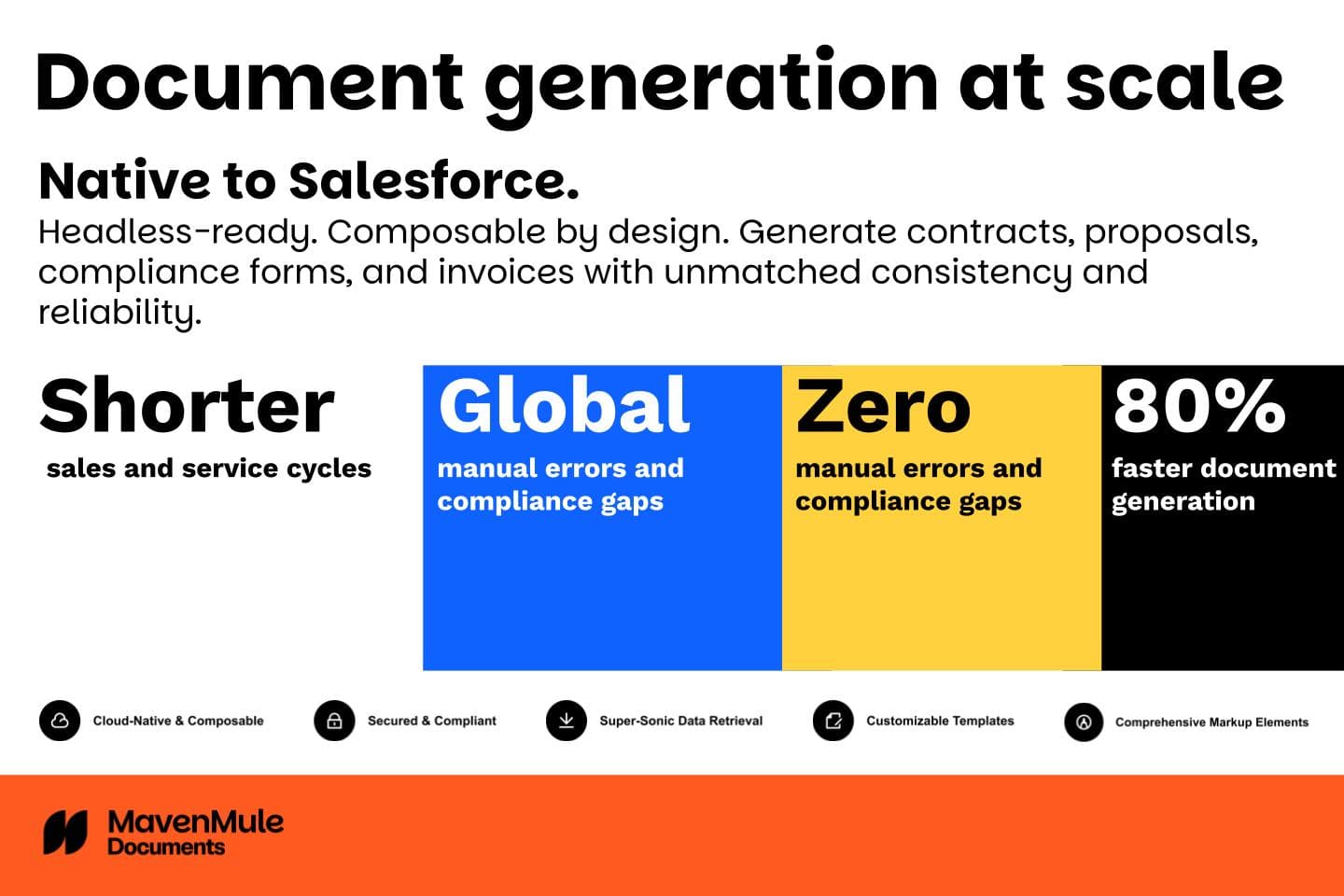 Document generation at scale

Native to Salesforce.

Headless-ready. Composable by design. Generate contracts, proposals, compliance forms, and invoices with unmatched consistency and reliability.

Shorter
sales and service cycles

Global
manual errors and compliance gaps

Zero
manual errors and compliance gaps

80%
faster document generation

Cloud-Native & Composable

Secured & Compliant

Super-Sonic Data Retrieval

Customizable Templates

Comprehensive Markup Elements

MavenMule
Documents